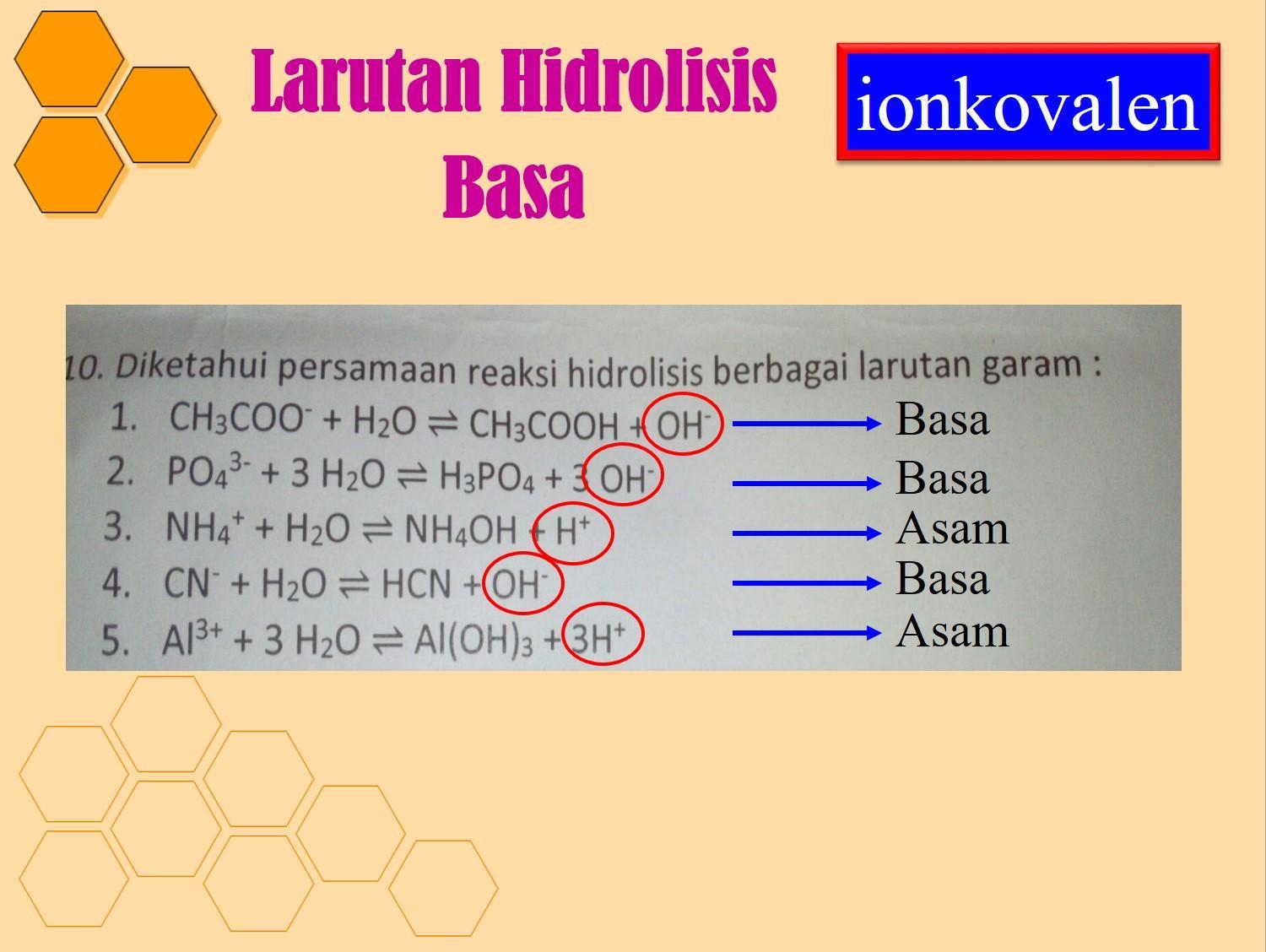 Larutan Hidrolisis Basa

ionkovalen

10. Diketahui persamaan reaksi hidrolisis berbagai larutan garam :
1. $CH_3COO^- + H_2O \rightleftharpoons CH_3COOH + OH^-$ → Basa
2. $PO_4^{3-} + 3\ H_2O \rightleftharpoons H_3PO_4 + 3\ OH^-$ → Basa
3. $NH_4^+ + H_2O \rightleftharpoons NH_4OH + H^+$ → Asam
4. $CN^- + H_2O \rightleftharpoons HCN + OH^-$ → Basa
5. $Al^{3+} + 3\ H_2O \rightleftharpoons Al(OH)_3 + 3H^+$ → Asam